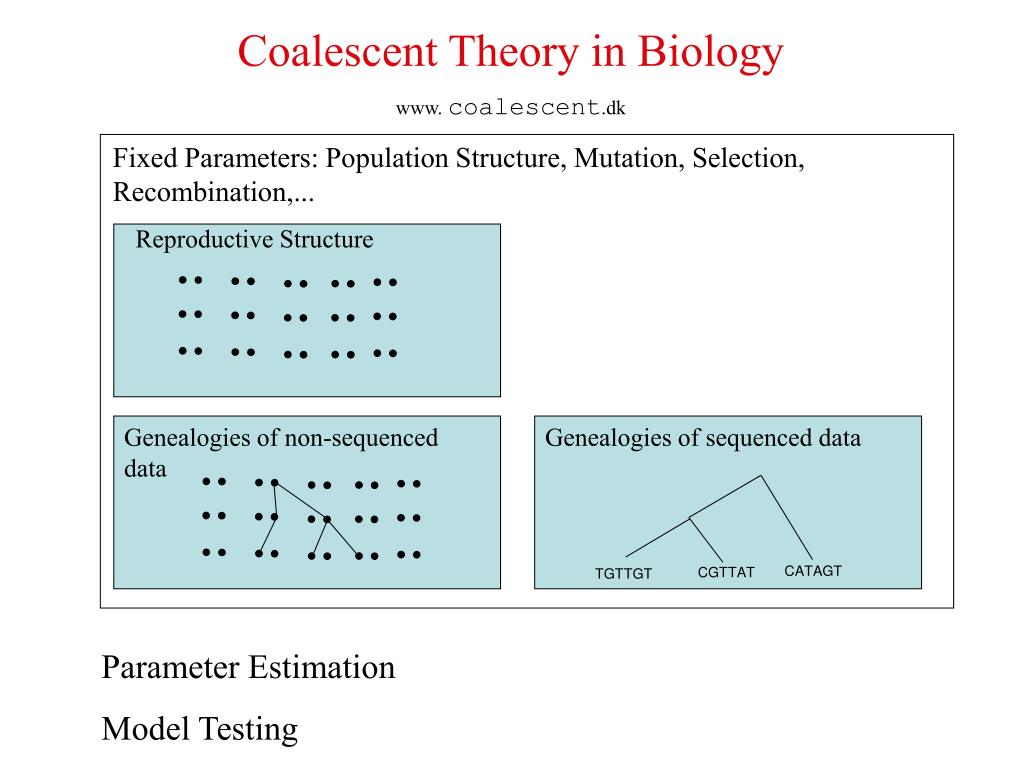 Coalescent Theory in Biology

www. coalescent.dk

Fixed Parameters: Population Structure, Mutation, Selection, Recombination,...

Reproductive Structure

Genealogies of non-sequenced data

Genealogies of sequenced data

TGTTGT CGTTAT CATAGT

Parameter Estimation

Model Testing